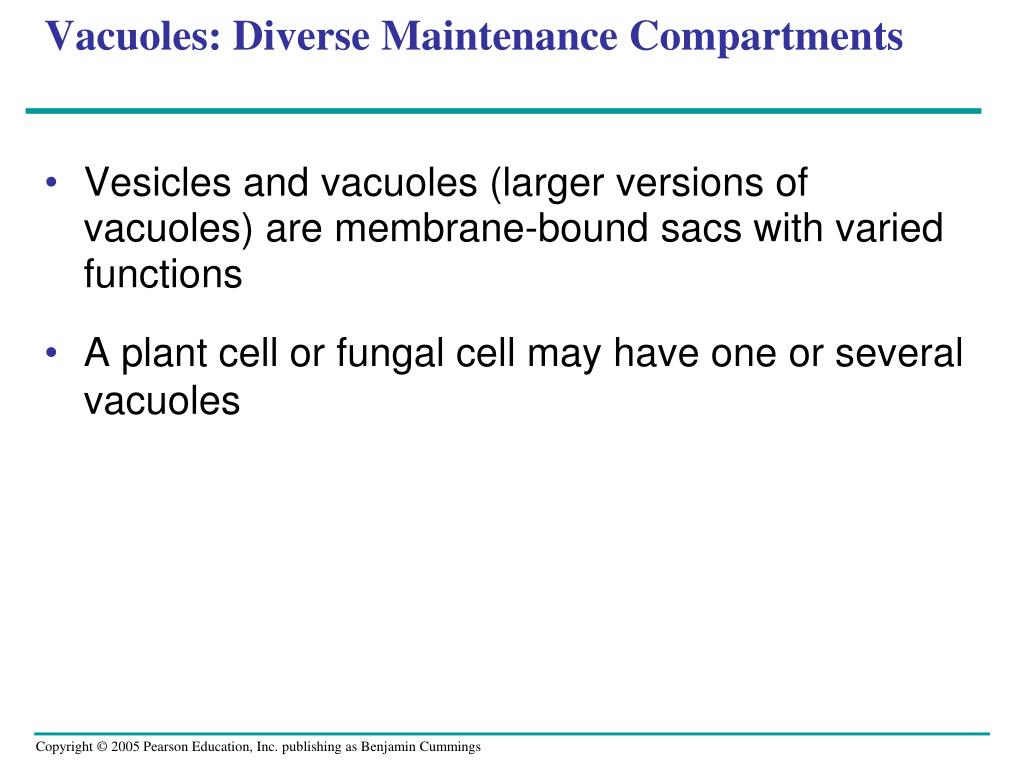 Vacuoles: Diverse Maintenance Compartments

• Vesicles and vacuoles (larger versions of vacuoles) are membrane-bound sacs with varied functions

• A plant cell or fungal cell may have one or several vacuoles

Copyright © 2005 Pearson Education, Inc. publishing as Benjamin Cummings